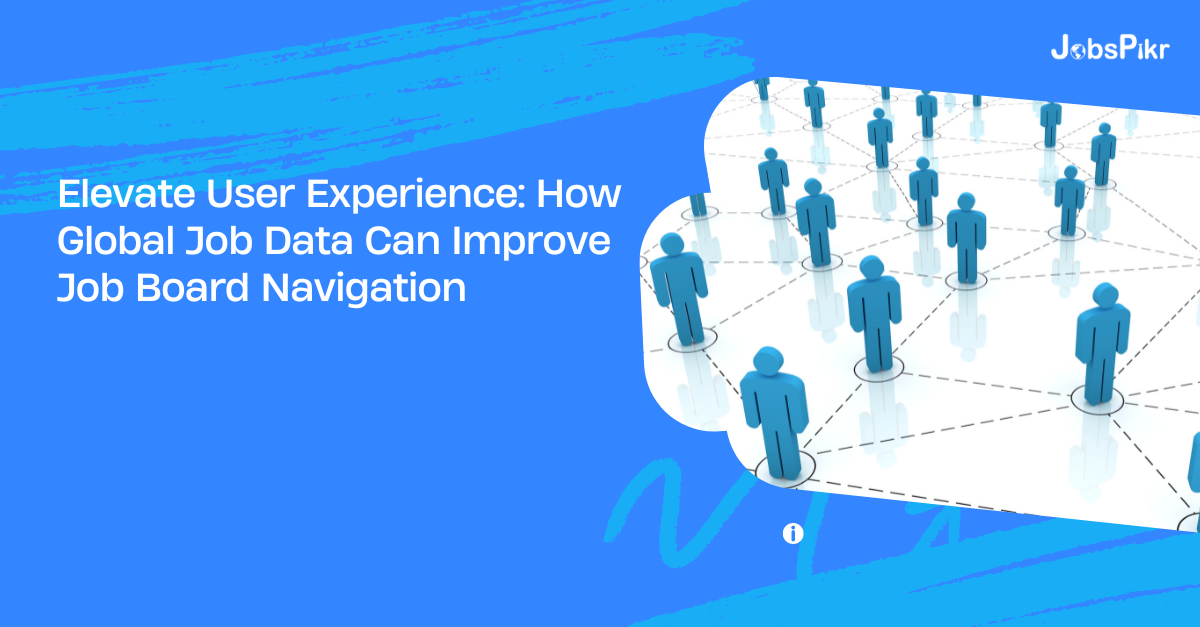 JobsPikr

Elevate User Experience: How Global Job Data Can Improve Job Board Navigation